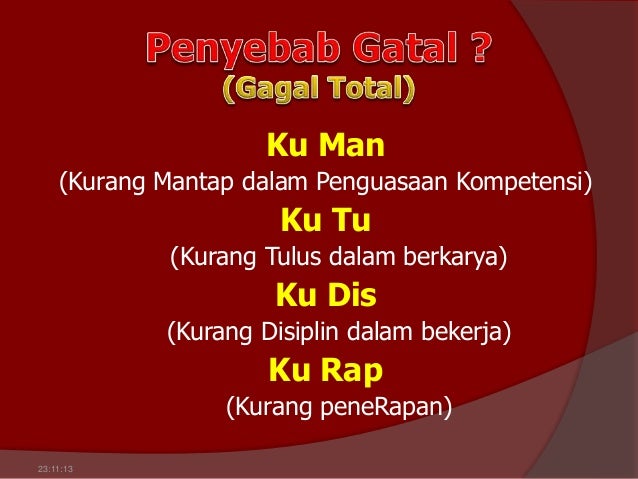 Penyebab Gatal ?
(Gagal Total)

Ku Man
(Kurang Mantap dalam Penguasaan Kompetensi)

Ku Tu
(Kurang Tulus dalam berkarya)

Ku Dis
(Kurang Disiplin dalam bekerja)

Ku Rap
(Kurang peneRapan)

23:11:13